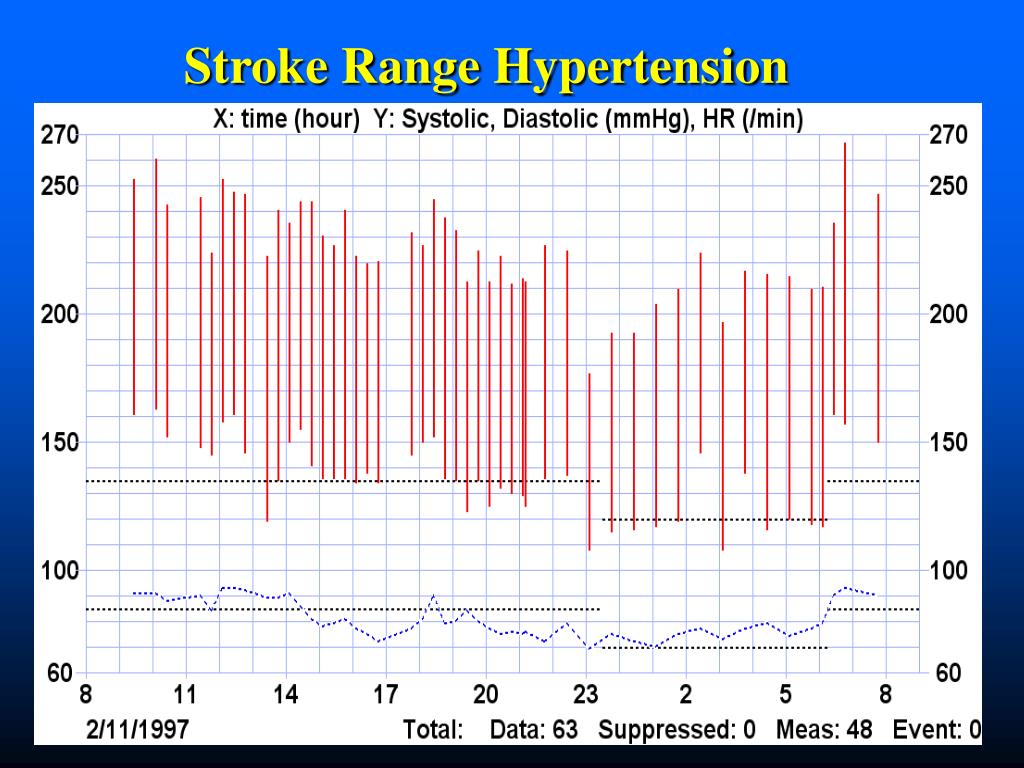 Stroke Range Hypertension

X: time (hour) Y: Systolic, Diastolic (mmHg), HR (/min)

270
250
200
150
100
60

270
250
200
150
100
60

8 11 14 17 20 23 2 5 8

2/11/1997 Total: Data: 63 Suppressed: 0 Meas: 48 Event: 0